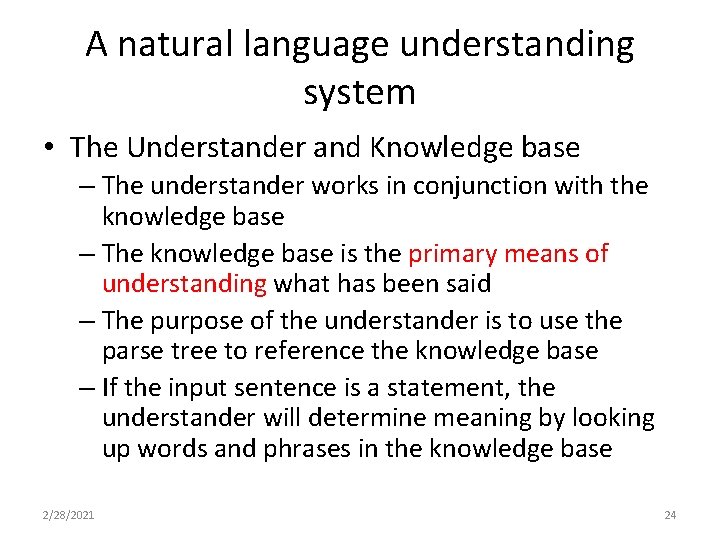 A natural language understanding system

• The Understander and Knowledge base
– The understander works in conjunction with the knowledge base
– The knowledge base is the primary means of understanding what has been said
– The purpose of the understander is to use the parse tree to reference the knowledge base
– If the input sentence is a statement, the understander will determine meaning by looking up words and phrases in the knowledge base

2/28/2021

24